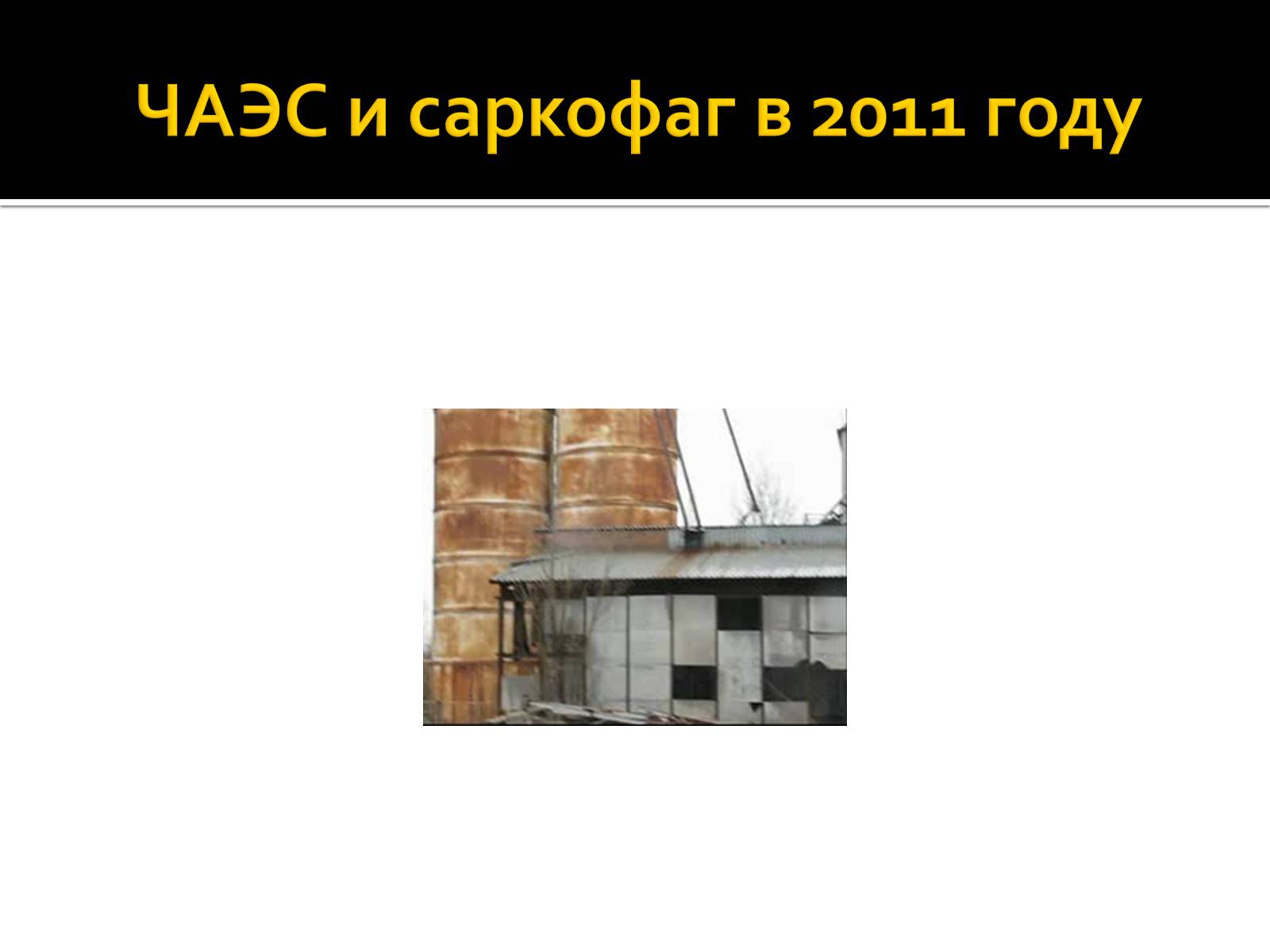 ЧАЭС и саркофаг в 2011 году